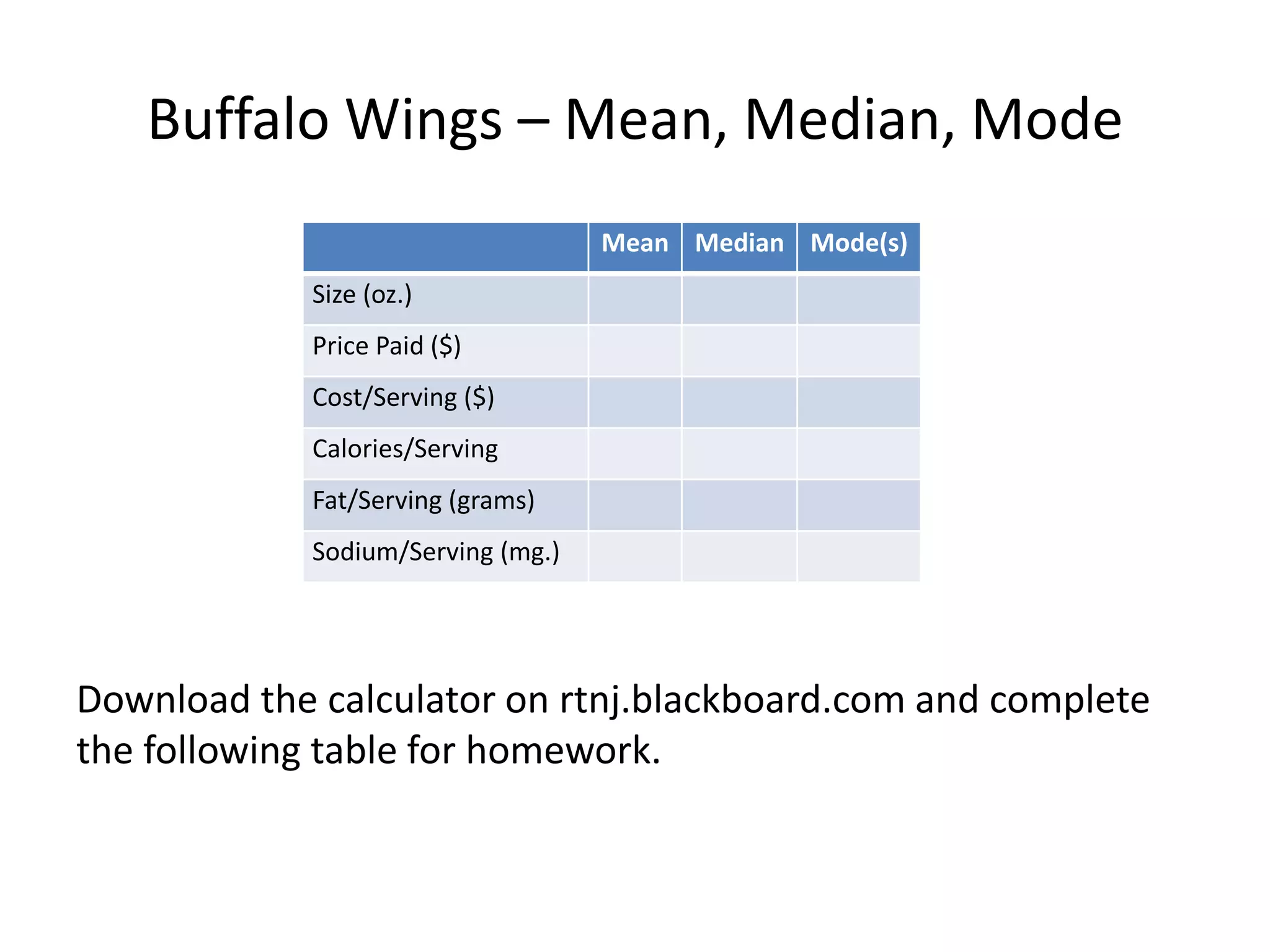 Buffalo Wings – Mean, Median, Mode

| | Mean | Median | Mode(s) |
|---|---|---|---|
| Size (oz.) | | | |
| Price Paid (\$) | | | |
| Cost/Serving (\$) | | | |
| Calories/Serving | | | |
| Fat/Serving (grams) | | | |
| Sodium/Serving (mg.) | | | |

Download the calculator on rtnj.blackboard.com and complete the following table for homework.